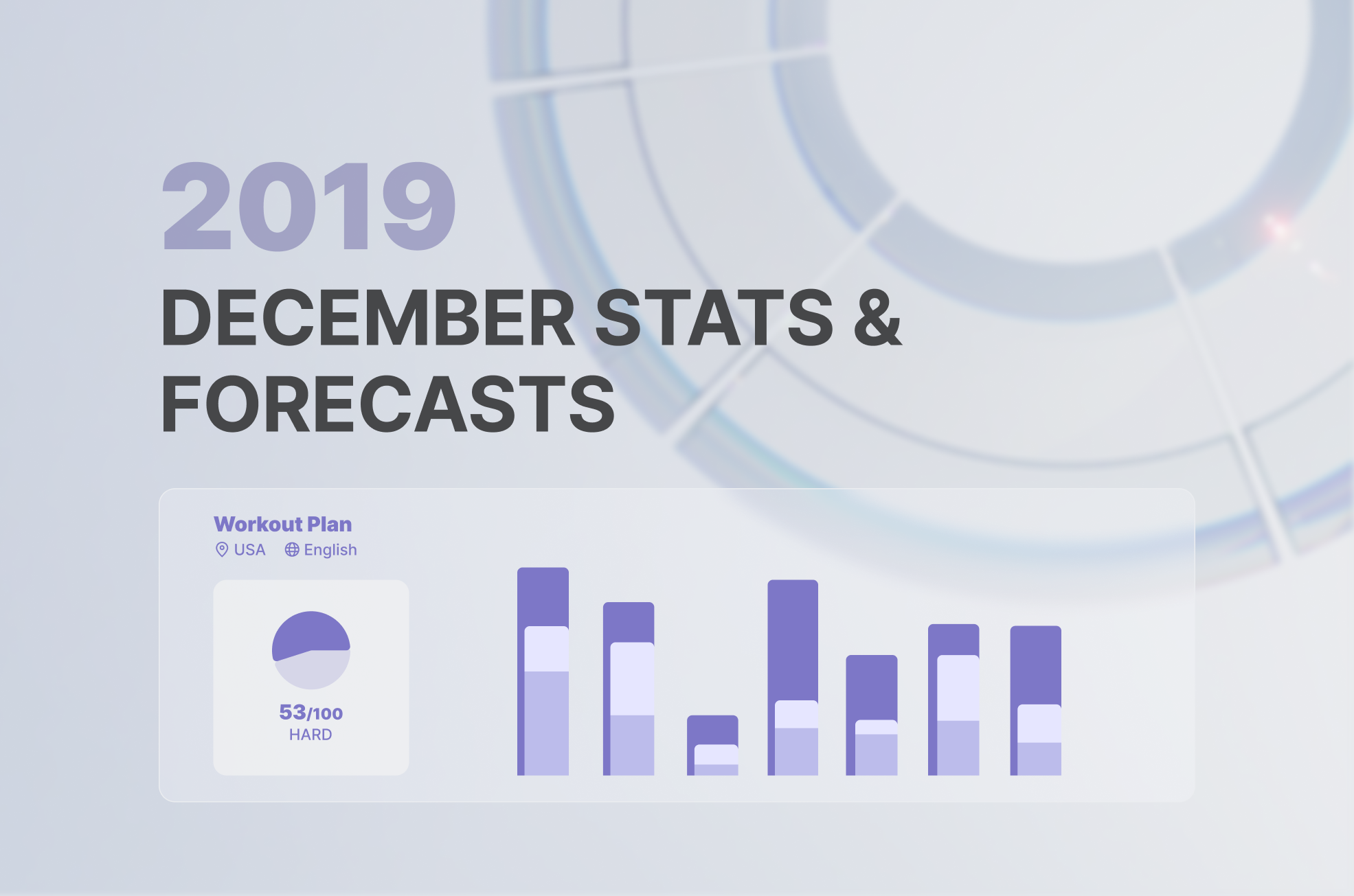 2019

DECEMBER STATS & FORECASTS

Workout Plan
USA English

53/100
HARD